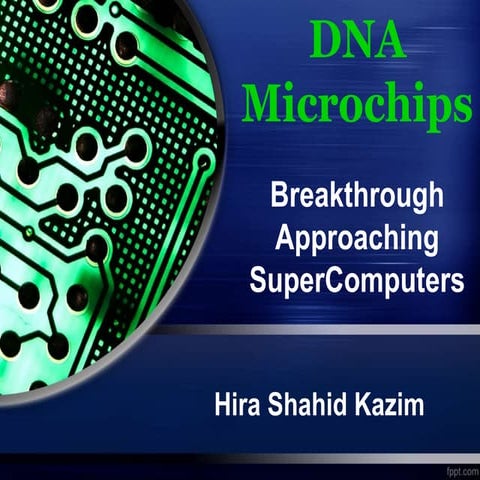 DNA Microchips

Breakthrough Approaching SuperComputers

Hira Shahid Kazim

fppt.com